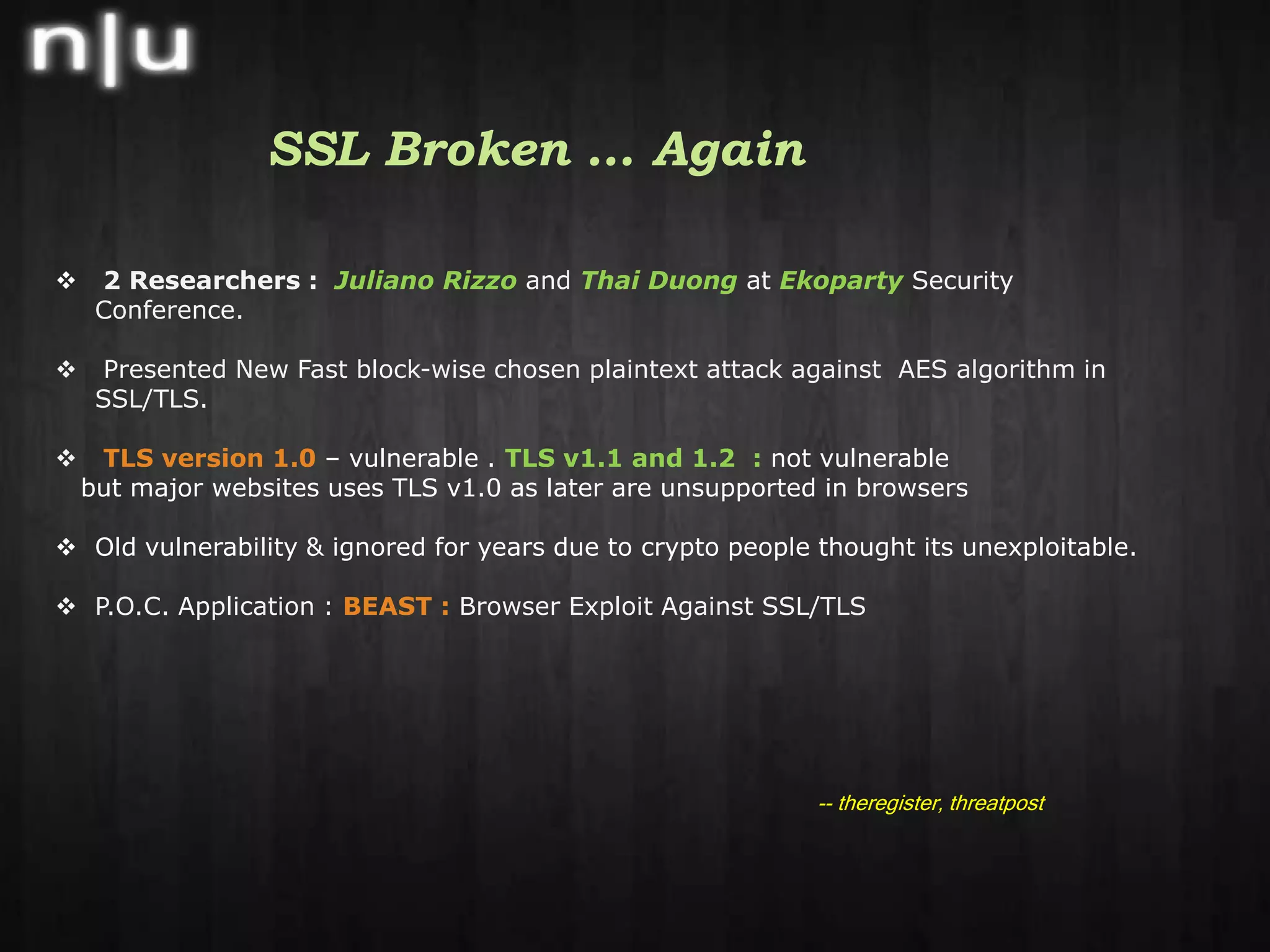 n|u

SSL Broken … Again

❖ 2 Researchers : Juliano Rizzo and Thai Duong at Ekoparty Security Conference.

❖ Presented New Fast block-wise chosen plaintext attack against AES algorithm in SSL/TLS.

❖ TLS version 1.0 – vulnerable . TLS v1.1 and 1.2 : not vulnerable but major websites uses TLS v1.0 as later are unsupported in browsers

❖ Old vulnerability & ignored for years due to crypto people thought its unexploitable.

❖ P.O.C. Application : BEAST : Browser Exploit Against SSL/TLS

-- theregister, threatpost